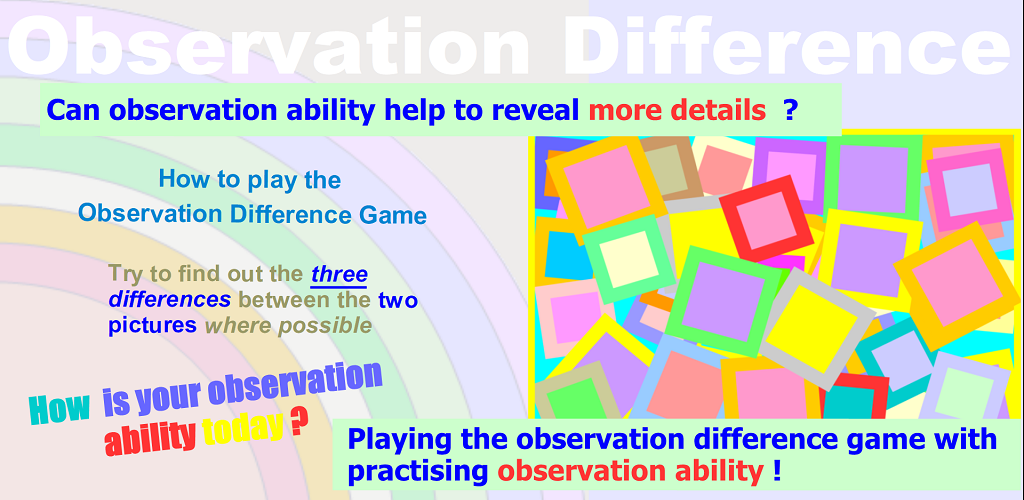 Observation Difference

Can observation ability help to reveal more details ?

How to play the Observation Difference Game

Try to find out the three differences between the two pictures where possible

How is your observation ability today ?

Playing the observation difference game with practising observation ability !